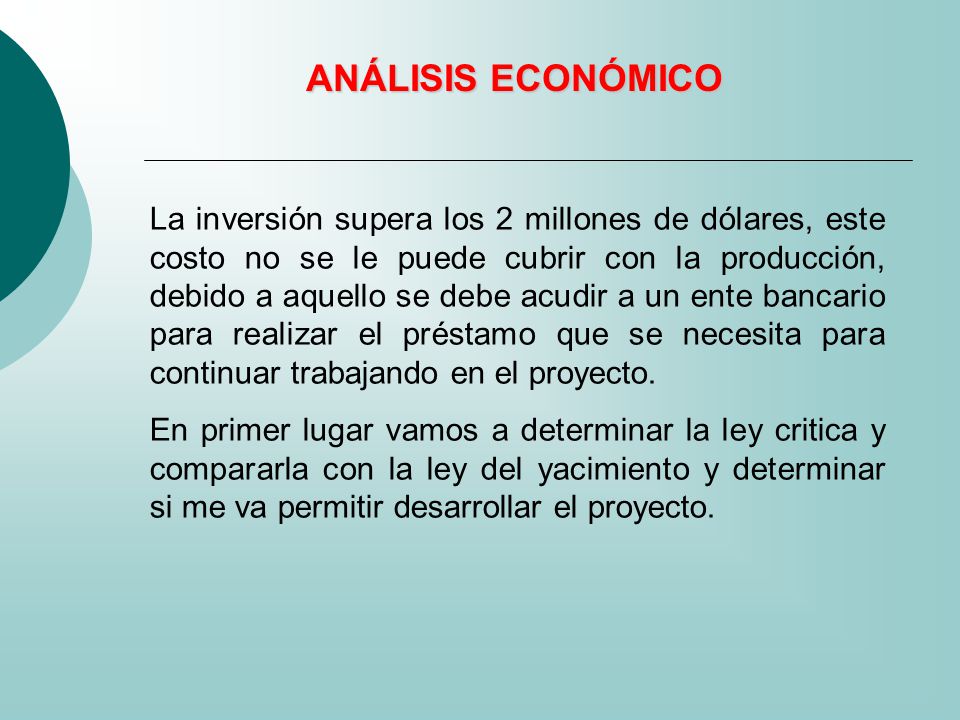 ANÁLISIS ECONÓMICO

La inversión supera los 2 millones de dólares, este costo no se le puede cubrir con la producción, debido a aquello se debe acudir a un ente bancario para realizar el préstamo que se necesita para continuar trabajando en el proyecto.

En primer lugar vamos a determinar la ley critica y compararla con la ley del yacimiento y determinar si me va permitir desarrollar el proyecto.